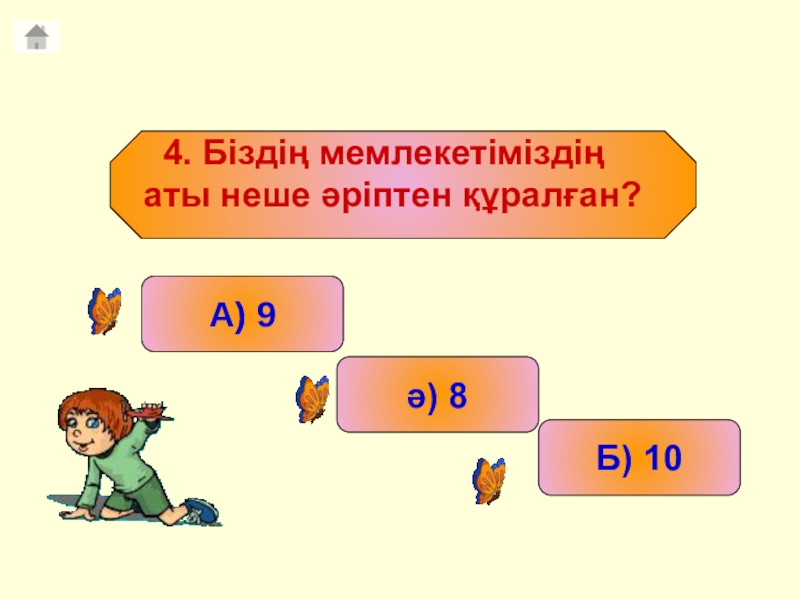 4. Біздің мемлекетіміздің аты неше әріптен құралған?

А) 9

ә) 8

Б) 10